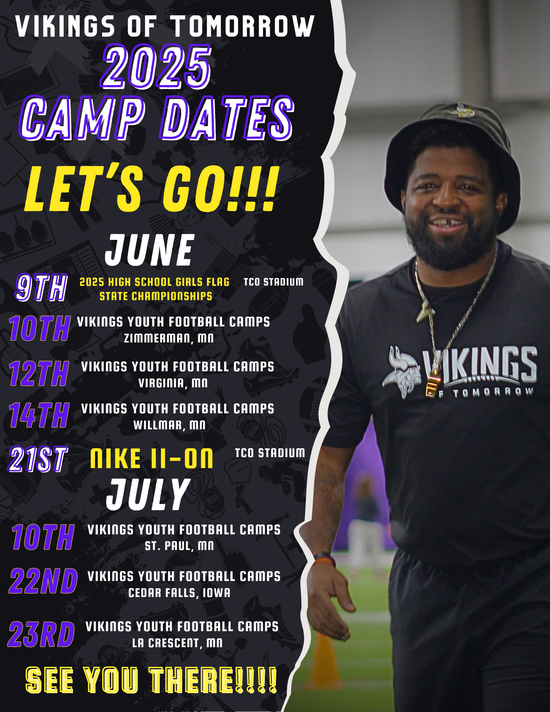 VIKINGS OF TOMORROW
2025
CAMP DATES
LET'S GO!!!

JUNE

9TH 2025 HIGH SCHOOL GIRLS FLAG STATE CHAMPIONSHIPS TCO STADIUM

10TH VIKINGS YOUTH FOOTBALL CAMPS ZIMMERMAN, MN

12TH VIKINGS YOUTH FOOTBALL CAMPS VIRGINIA, MN

14TH VIKINGS YOUTH FOOTBALL CAMPS WILLMAR, MN

21ST NIKE 11-ON TCO STADIUM

JULY

10TH VIKINGS YOUTH FOOTBALL CAMPS ST. PAUL, MN

22ND VIKINGS YOUTH FOOTBALL CAMPS CEDAR FALLS, IOWA

23RD VIKINGS YOUTH FOOTBALL CAMPS LA CRESCENT, MN

SEE YOU THERE!!!!

VIKINGS OF TOMORROW